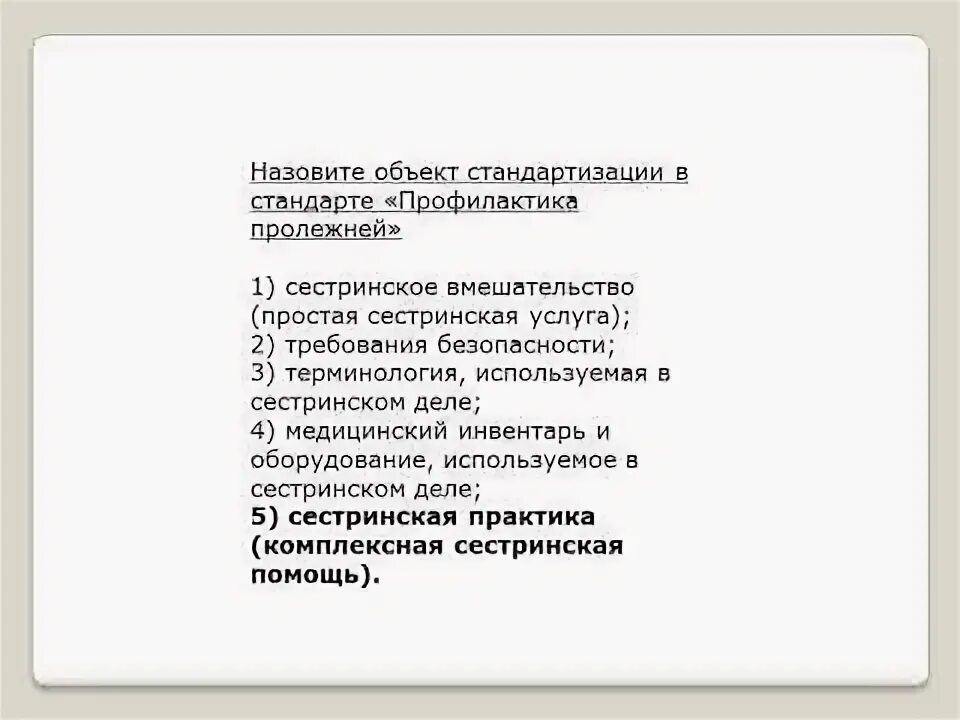 Назовите объект стандартизации в стандарте «Профилактика пролежней»

1) сестринское вмешательство (простая сестринская услуга);
2) требования безопасности;
3) терминология, используемая в сестринском деле;
4) медицинский инвентарь и оборудование, используемое в сестринском деле;
5) сестринская практика (комплексная сестринская помощь).